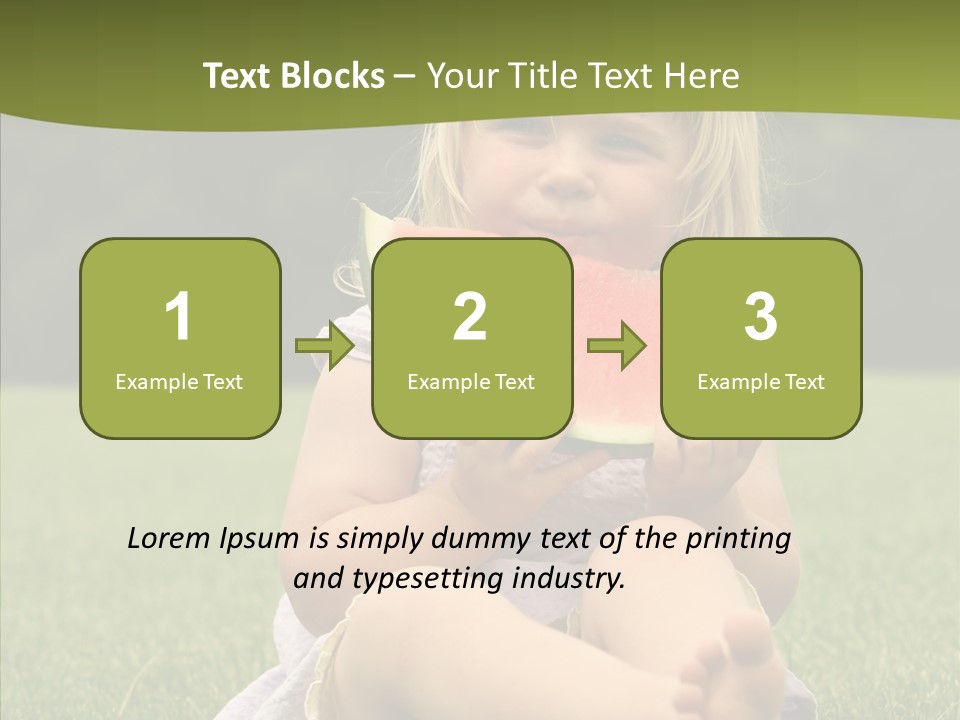 Text Blocks – Your Title Text Here

1
Example Text

2
Example Text

3
Example Text

Lorem Ipsum is simply dummy text of the printing and typesetting industry.